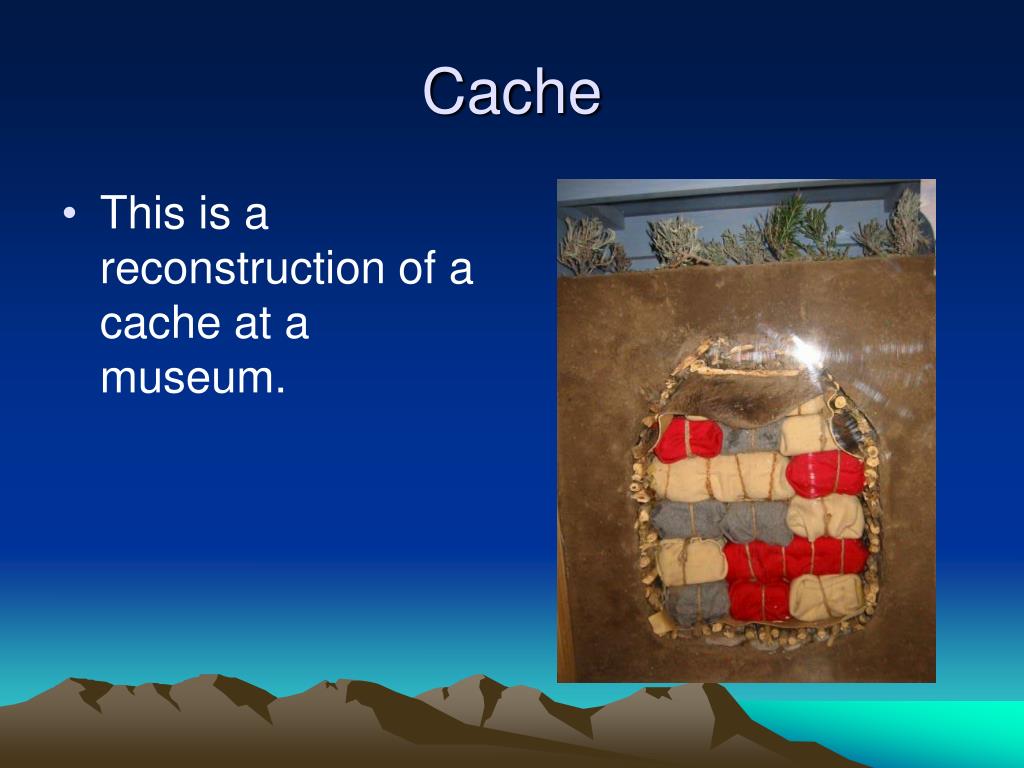 Cache

• This is a reconstruction of a cache at a museum.